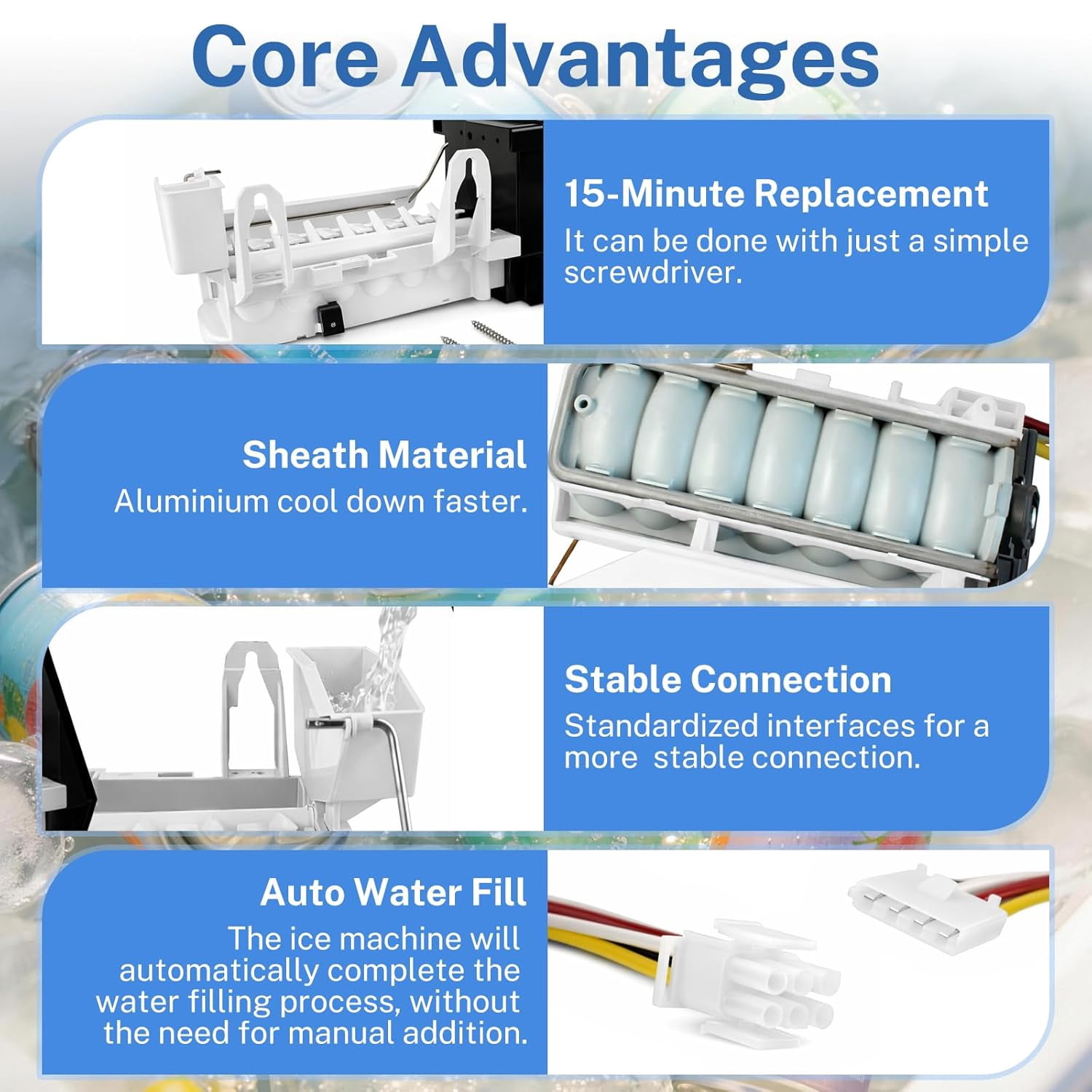 Core Advantages

15-Minute Replacement
It can be done with just a simple screwdriver.

Sheath Material
Aluminium cool down faster.

Stable Connection
Standardized interfaces for a more  stable connection.

Auto Water Fill
The ice machine will automatically complete the water filling process, without the need for manual addition.